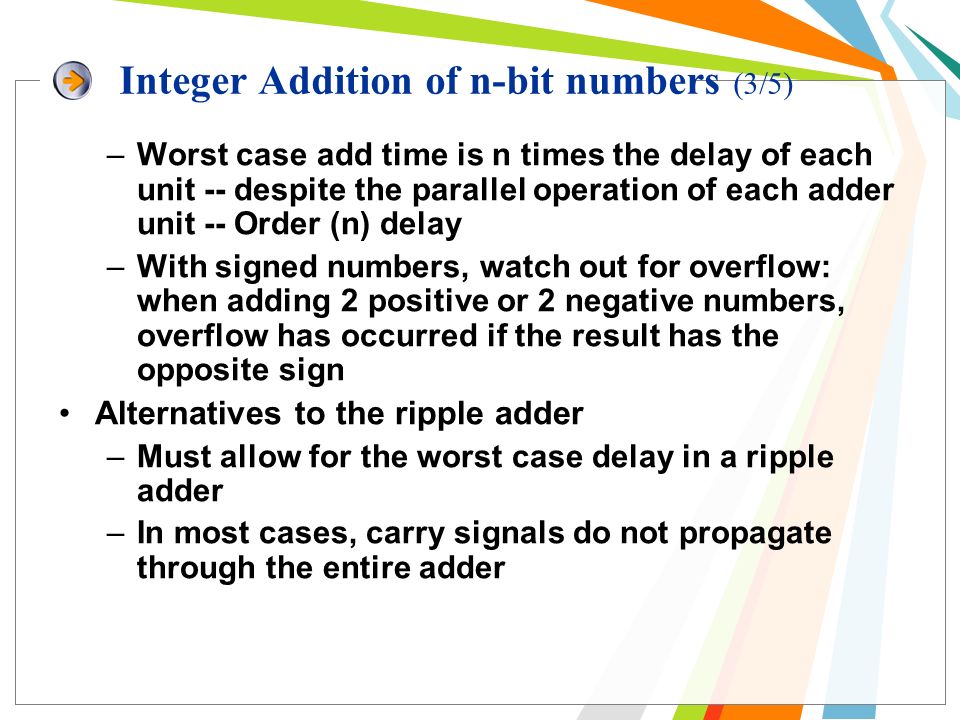 Integer Addition of n-bit numbers (3/5)

– Worst case add time is n times the delay of each unit -- despite the parallel operation of each adder unit -- Order (n) delay

– With signed numbers, watch out for overflow: when adding 2 positive or 2 negative numbers, overflow has occurred if the result has the opposite sign

• Alternatives to the ripple adder

– Must allow for the worst case delay in a ripple adder

– In most cases, carry signals do not propagate through the entire adder